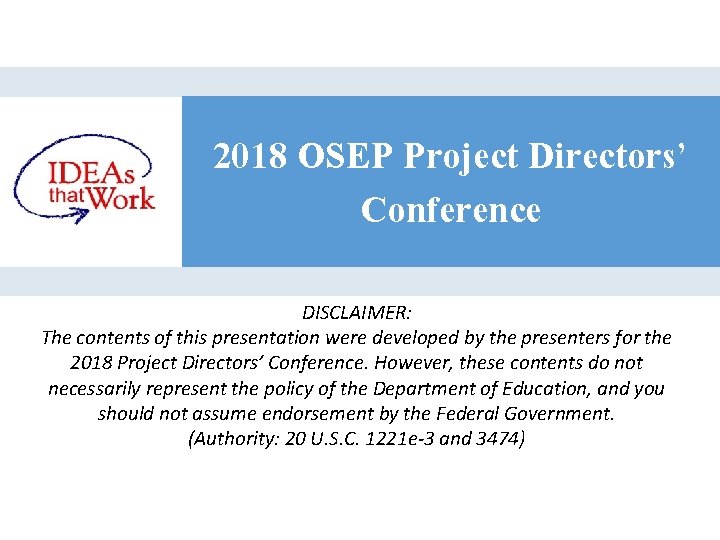 IDEAs that Work

2018 OSEP Project Directors' Conference

DISCLAIMER:
The contents of this presentation were developed by the presenters for the 2018 Project Directors' Conference. However, these contents do not necessarily represent the policy of the Department of Education, and you should not assume endorsement by the Federal Government.
(Authority: 20 U.S.C. 1221e-3 and 3474)